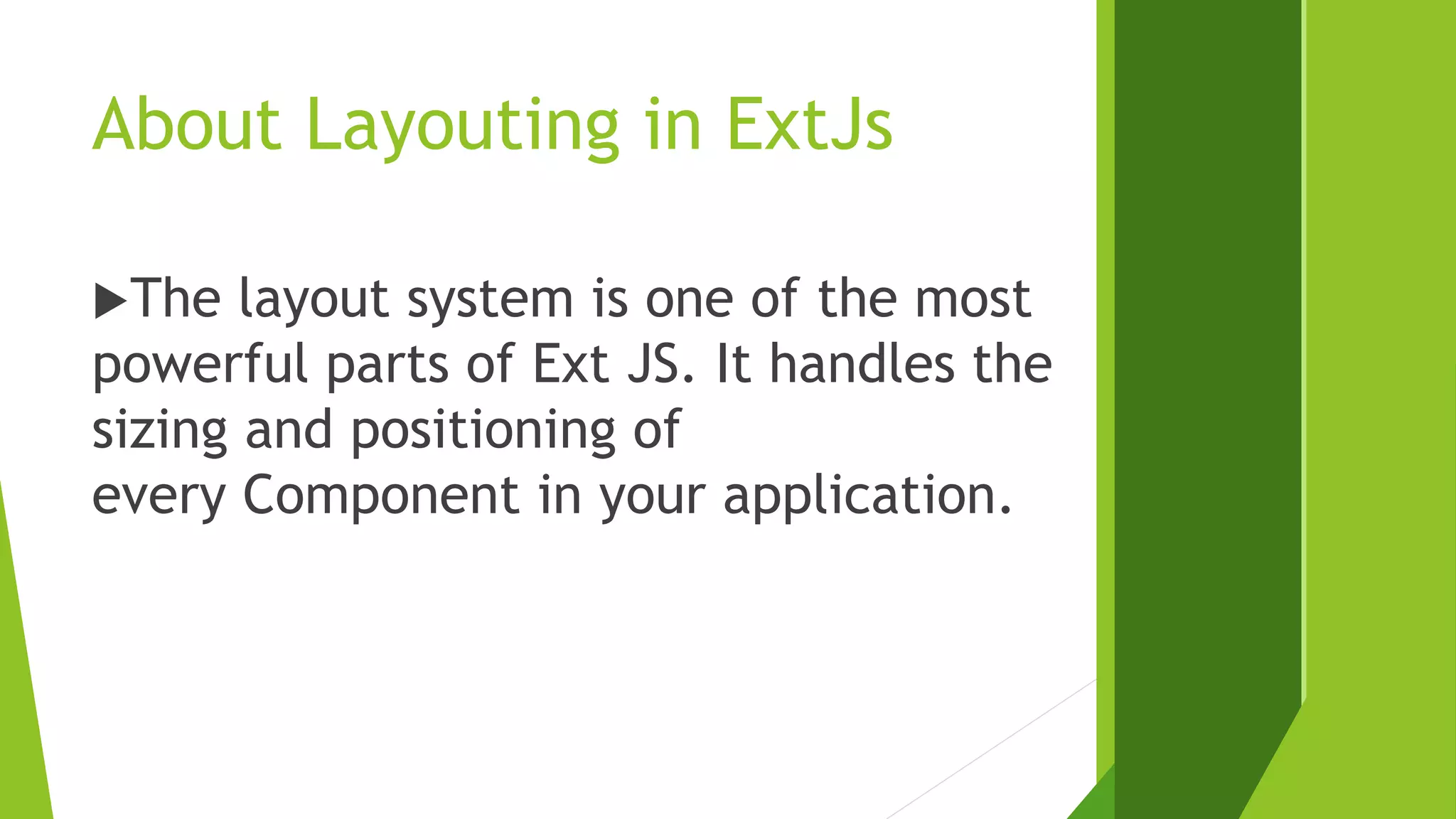 About Layouting in ExtJs

▶The layout system is one of the most powerful parts of Ext JS. It handles the sizing and positioning of every Component in your application.